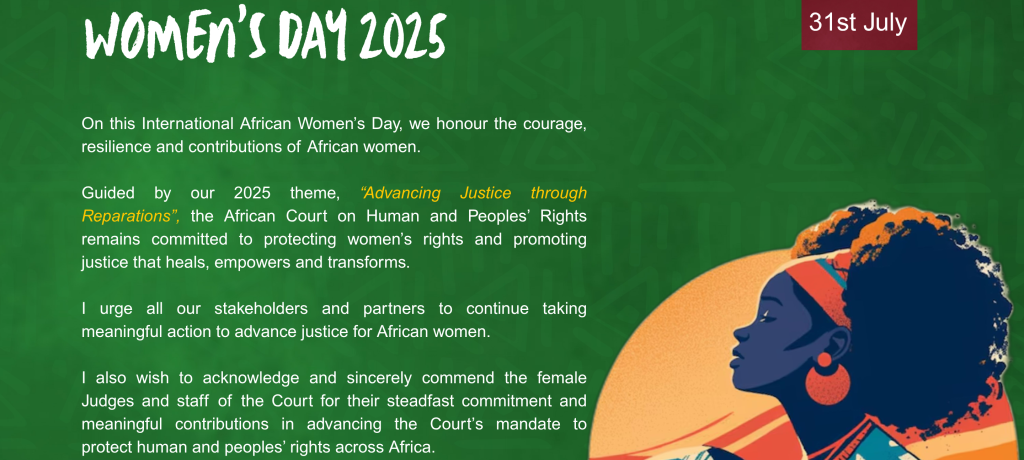 WOMEN'S DAY 2025

31st July

On this International African Women's Day, we honour the courage, resilience and contributions of African women.

Guided by our 2025 theme, "Advancing Justice through Reparations", the African Court on Human and Peoples' Rights remains committed to protecting women's rights and promoting justice that heals, empowers and transforms.

I urge all our stakeholders and partners to continue taking meaningful action to advance justice for African women.

I also wish to acknowledge and sincerely commend the female Judges and staff of the Court for their steadfast commitment and meaningful contributions in advancing the Court's mandate to protect human and peoples' rights across Africa.